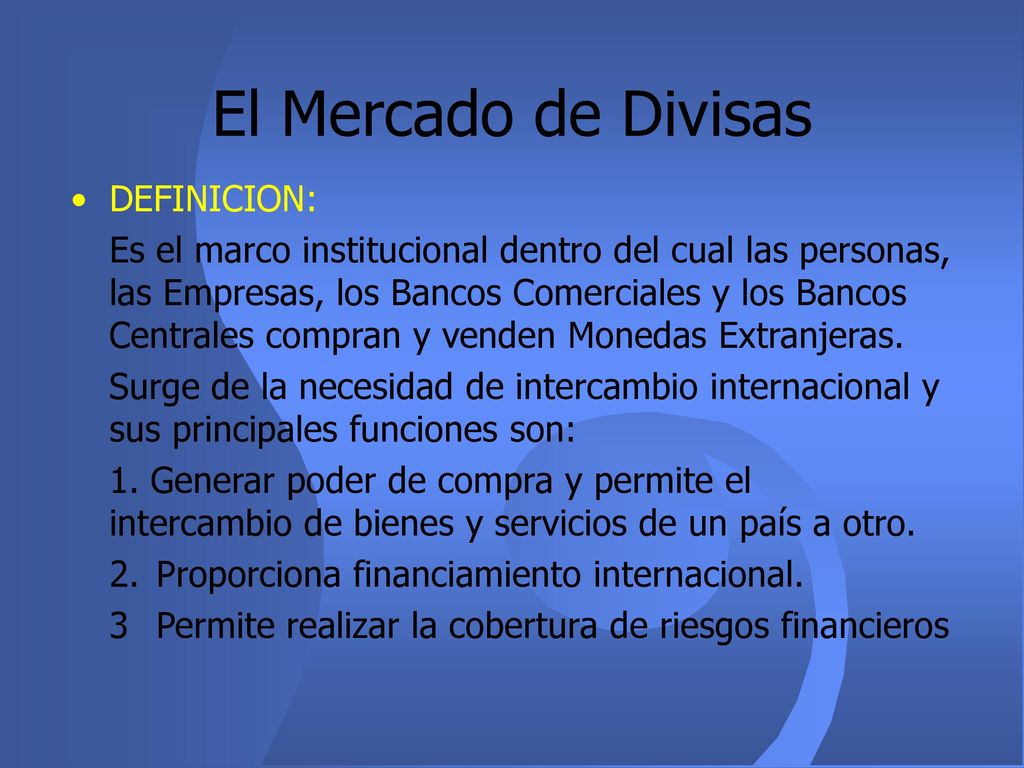 El Mercado de Divisas

• DEFINICION:

Es el marco institucional dentro del cual las personas, las Empresas, los Bancos Comerciales y los Bancos Centrales compran y venden Monedas Extranjeras.

Surge de la necesidad de intercambio internacional y sus principales funciones son:

1. Generar poder de compra y permite el intercambio de bienes y servicios de un país a otro.

2. Proporciona financiamiento internacional.

3 Permite realizar la cobertura de riesgos financieros